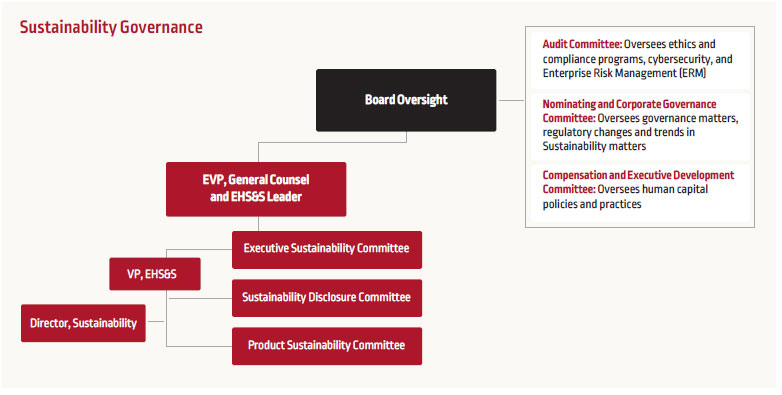 Sustainability Governance

Board Oversight

Audit Committee: Oversees ethics and compliance programs, cybersecurity, and Enterprise Risk Management (ERM)

Nominating and Corporate Governance Committee: Oversees governance matters, regulatory changes and trends in Sustainability matters

Compensation and Executive Development Committee: Oversees human capital policies and practices

EVP, General Counsel and EHS&S Leader

Executive Sustainability Committee

VP, EHS&S

Sustainability Disclosure Committee

Director, Sustainability

Product Sustainability Committee